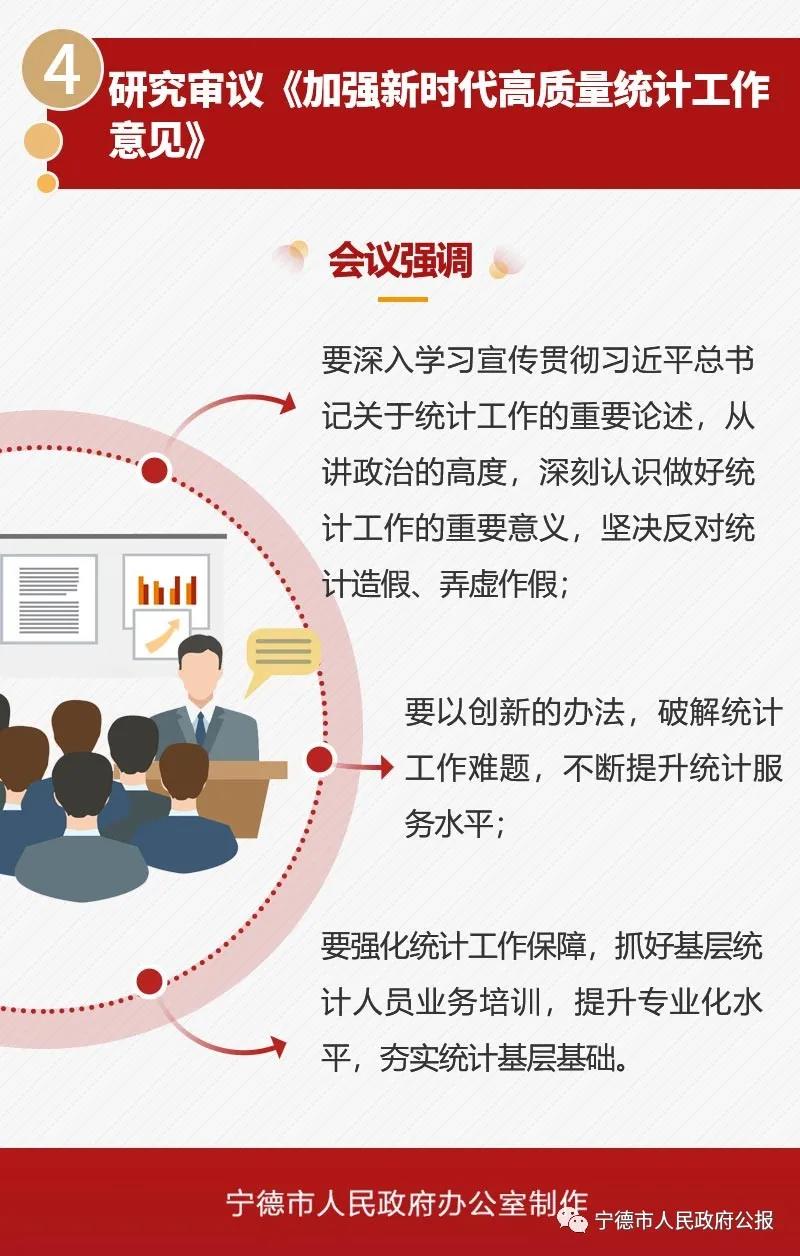 4

研究审议《加强新时代高质量统计工作意见》

会议强调

要深入学习宣传贯彻习近平总书记关于统计工作的重要论述，从讲政治的高度，深刻认识做好统计工作的重要意义，坚决反对统计造假、弄虚作假；

要以创新的办法，破解统计工作难题，不断提升统计服务水平；

要强化统计工作保障，抓好基层统计人员业务培训，提升专业化水平，夯实统计基层基础。

宁德市人民政府办公室制作

宁德市人民政府公报